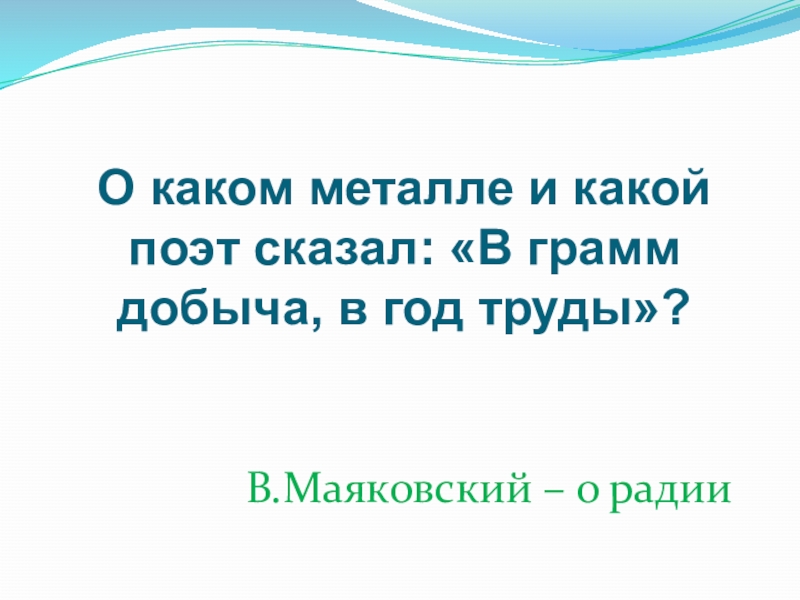 О каком металле и какой поэт сказал: «В грамм добыча, в год труды»?

В.Маяковский – о радии